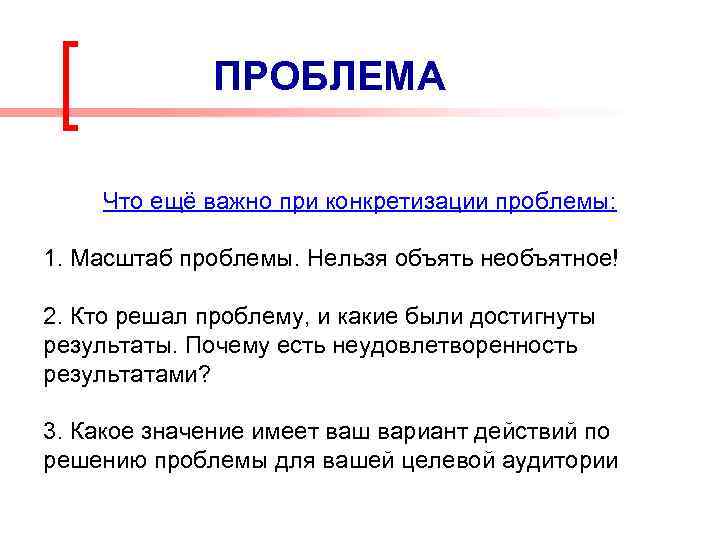 ПРОБЛЕМА

Что ещё важно при конкретизации проблемы:

1. Масштаб проблемы. Нельзя объять необъятное!

2. Кто решал проблему, и какие были достигнуты результаты. Почему есть неудовлетворенность результатами?

3. Какое значение имеет ваш вариант действий по решению проблемы для вашей целевой аудитории